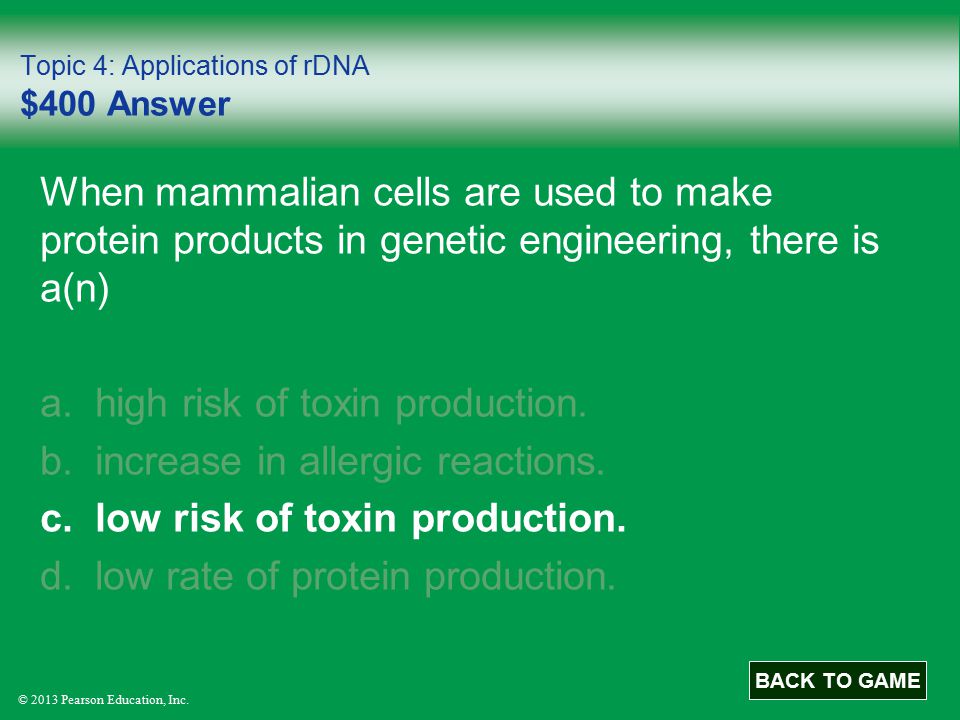 Topic 4: Applications of rDNA
$400 Answer

When mammalian cells are used to make protein products in genetic engineering, there is a(n)

a. high risk of toxin production.
b. increase in allergic reactions.
c. low risk of toxin production.
d. low rate of protein production.

BACK TO GAME

© 2013 Pearson Education, Inc.